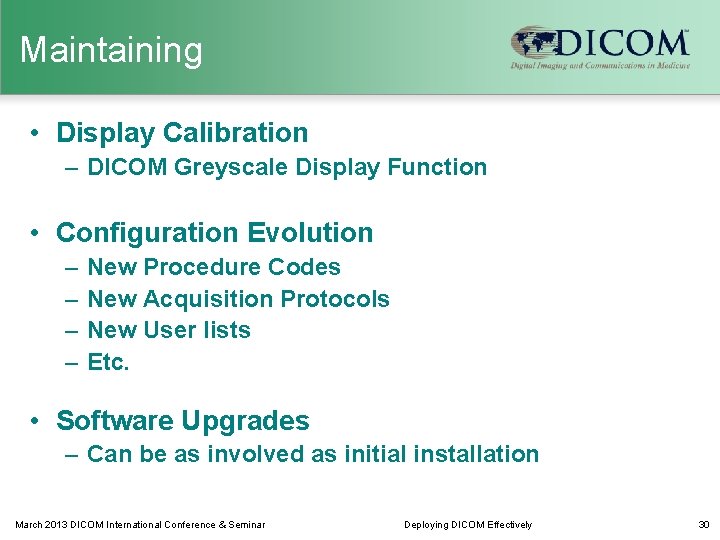 Maintaining

DICOM™
Digital Imaging and Communications in Medicine

• Display Calibration
– DICOM Greyscale Display Function

• Configuration Evolution
– New Procedure Codes
– New Acquisition Protocols
– New User lists
– Etc.

• Software Upgrades
– Can be as involved as initial installation

March 2013 DICOM International Conference & Seminar Deploying DICOM Effectively 30